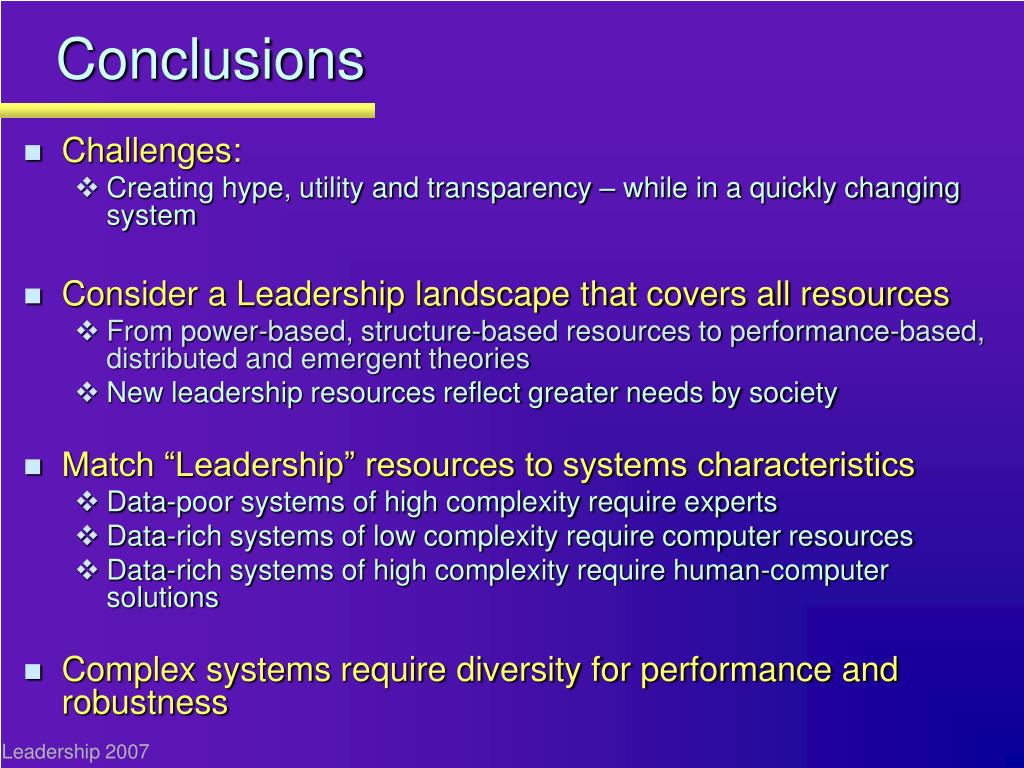 Conclusions

- Challenges:
  - Creating hype, utility and transparency – while in a quickly changing system

- Consider a Leadership landscape that covers all resources
  - From power-based, structure-based resources to performance-based, distributed and emergent theories
  - New leadership resources reflect greater needs by society

- Match “Leadership” resources to systems characteristics
  - Data-poor systems of high complexity require experts
  - Data-rich systems of low complexity require computer resources
  - Data-rich systems of high complexity require human-computer solutions

- Complex systems require diversity for performance and robustness

Leadership 2007